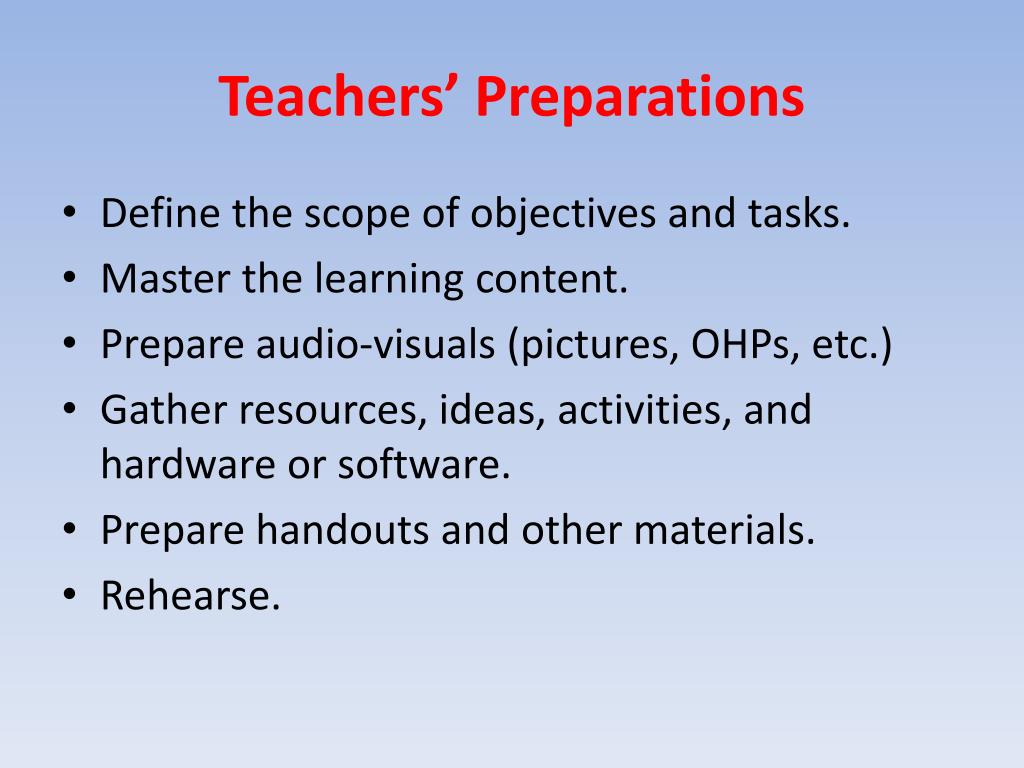 Teachers’ Preparations

• Define the scope of objectives and tasks.
• Master the learning content.
• Prepare audio-visuals (pictures, OHPs, etc.)
• Gather resources, ideas, activities, and hardware or software.
• Prepare handouts and other materials.
• Rehearse.